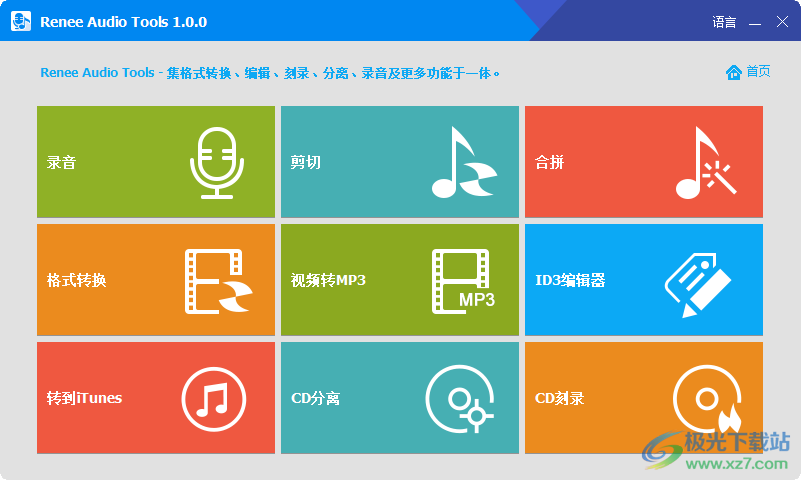 Renee Audio Tools 1.0.0

语言

Renee Audio Tools - 集格式转换、编辑、刻录、分离、录音及更多功能于一体。

首页

录音

剪切

合拼

格式转换

视频转MP3

MP3

ID3编辑器

转到iTunes

CD分离

CD刻录

极光下载站
www.xz7.com